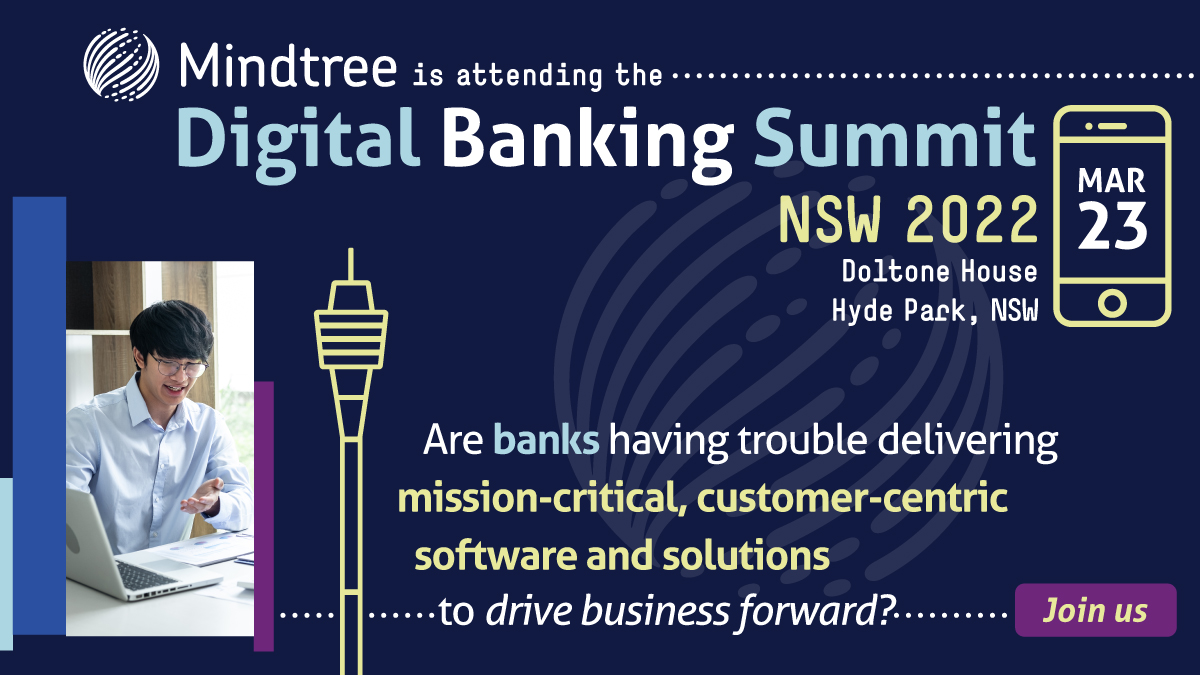 Mindtree is attending the

Digital Banking Summit

NSW 2022

Doltone House
Hyde Park, NSW

MAR
23

Are banks having trouble delivering mission-critical, customer-centric software and solutions to drive business forward?

Join us